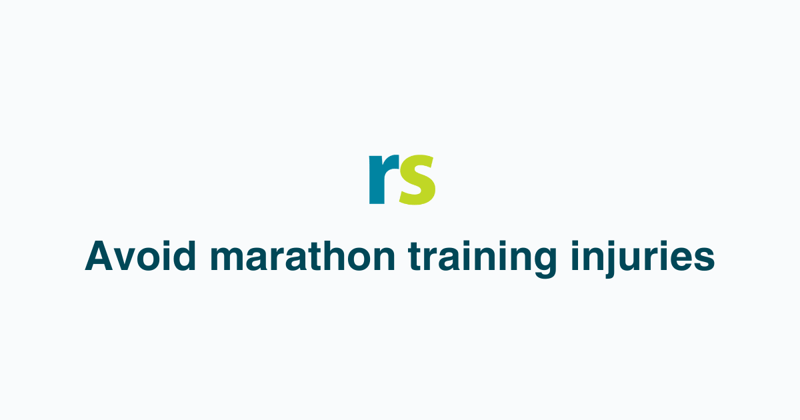 rs

Avoid marathon training injuries